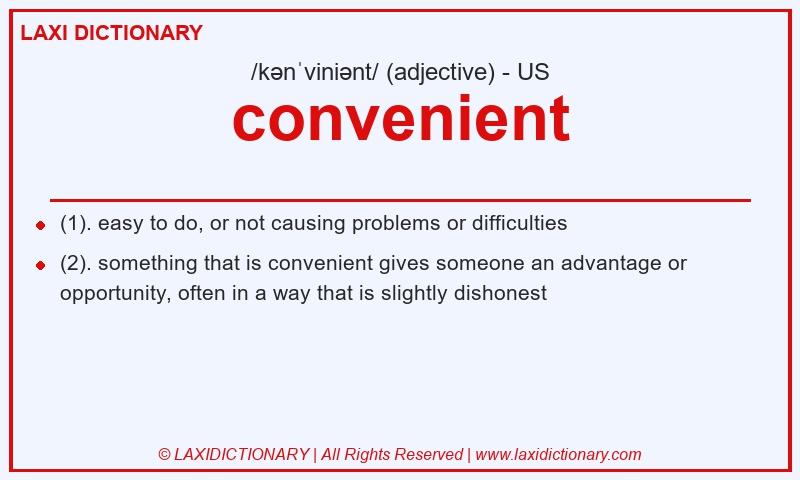 LAXI DICTIONARY

/kənˈviniənt/ (adjective) - US

convenient

- (1). easy to do, or not causing problems or difficulties
- (2). something that is convenient gives someone an advantage or opportunity, often in a way that is slightly dishonest

© LAXIDICTIONARY | All Rights Reserved | www.laxidictionary.com